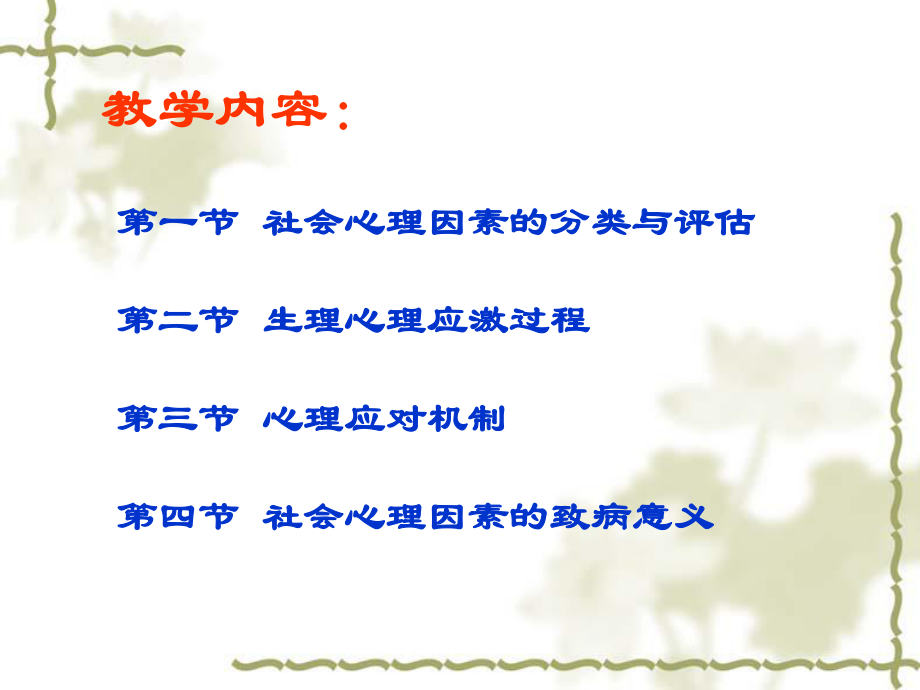 教学内容：

第一节 社会心理因素的分类与评估

第二节 生理心理应激过程

第三节 心理应对机制

第四节 社会心理因素的致病意义